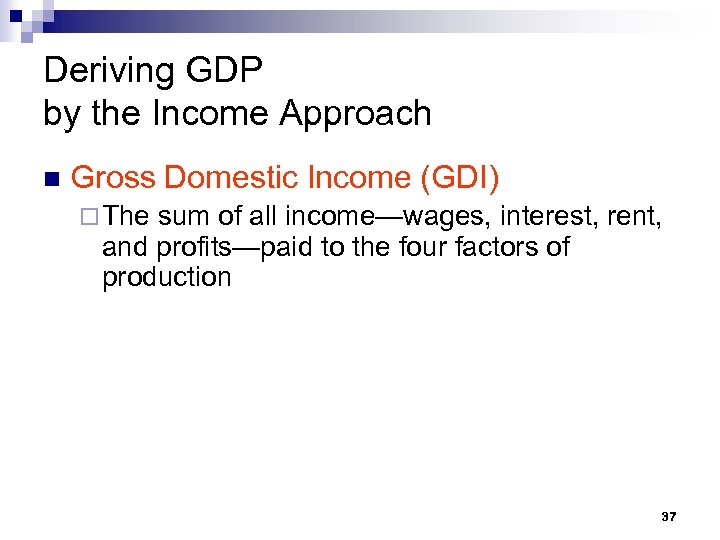 Deriving GDP
by the Income Approach

Gross Domestic Income (GDI)

The sum of all income—wages, interest, rent, and profits—paid to the four factors of production

37